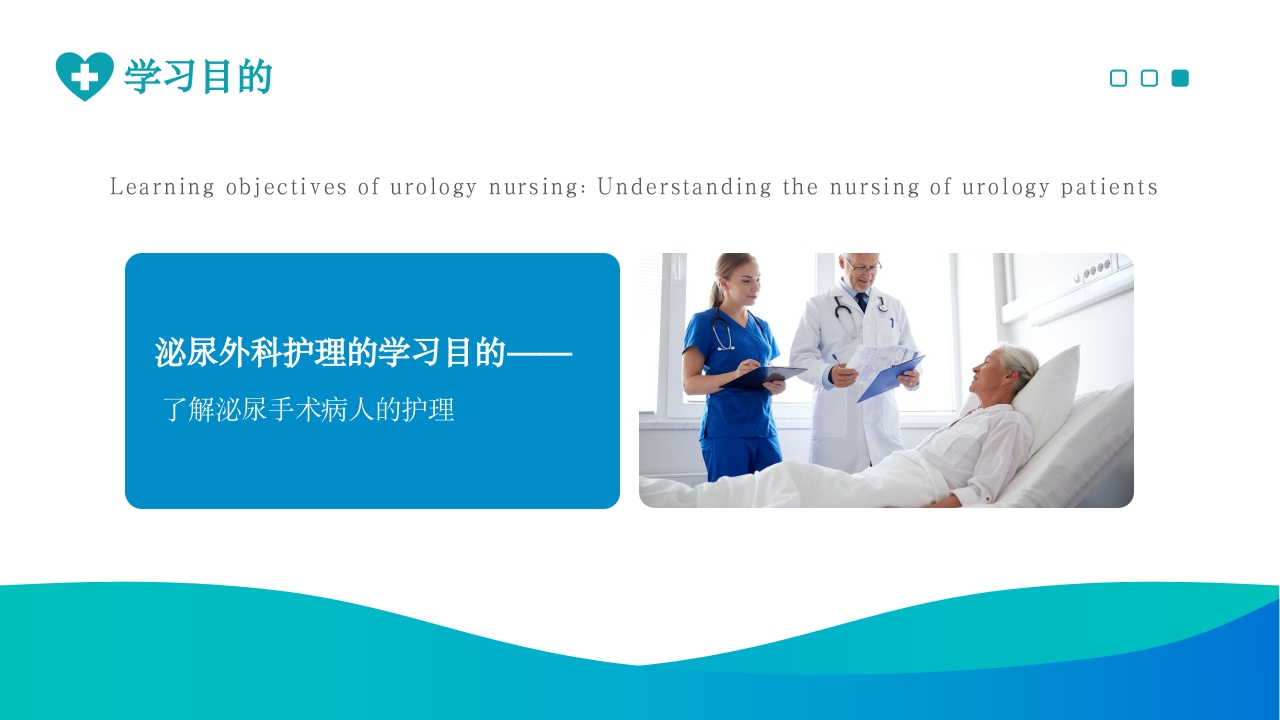 学习目的

Learning objectives of urology nursing: Understanding the nursing of urology patients

泌尿外科护理的学习目的——

了解泌尿手术病人的护理